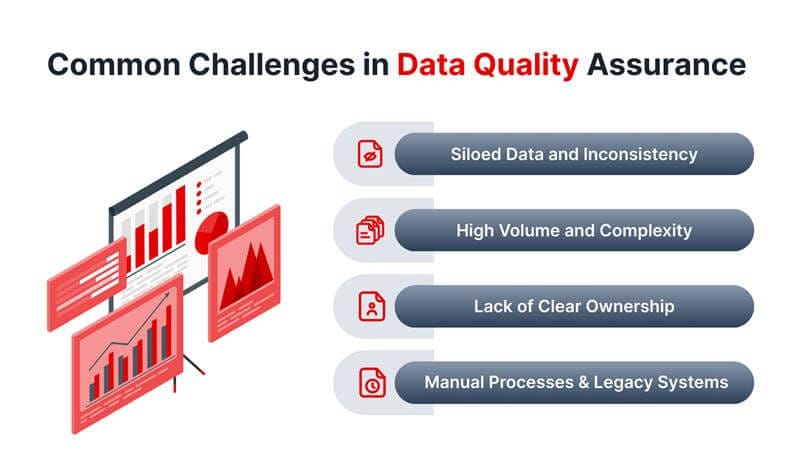 Common Challenges in Data Quality Assurance

Siloed Data and Inconsistency

High Volume and Complexity

Lack of Clear Ownership

Manual Processes & Legacy Systems